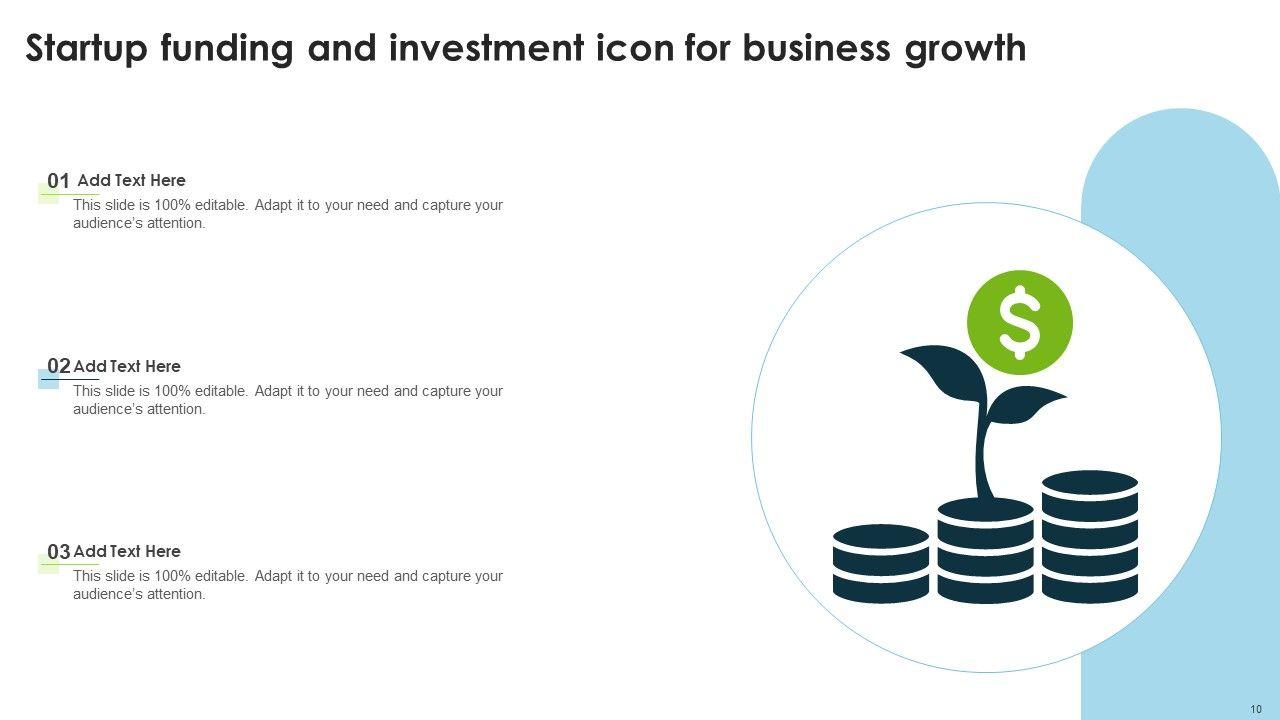 Startup funding and investment icon for business growth

01 Add Text Here
This slide is 100% editable. Adapt it to your need and capture your audience's attention.

02 Add Text Here
This slide is 100% editable. Adapt it to your need and capture your audience's attention.

03 Add Text Here
This slide is 100% editable. Adapt it to your need and capture your audience's attention.

$

10